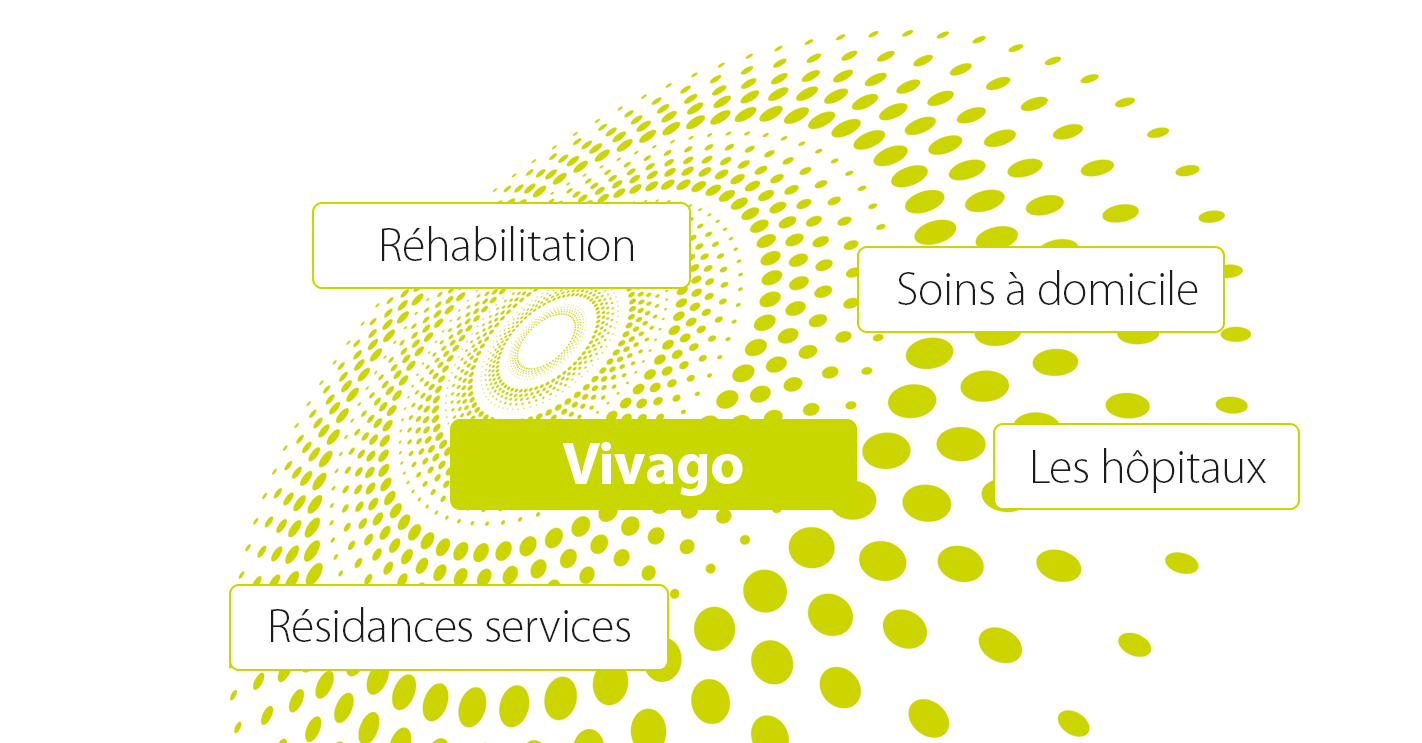 Réhabilitation

Soins à domicile

Vivago

Les hôpitaux

Résidances services